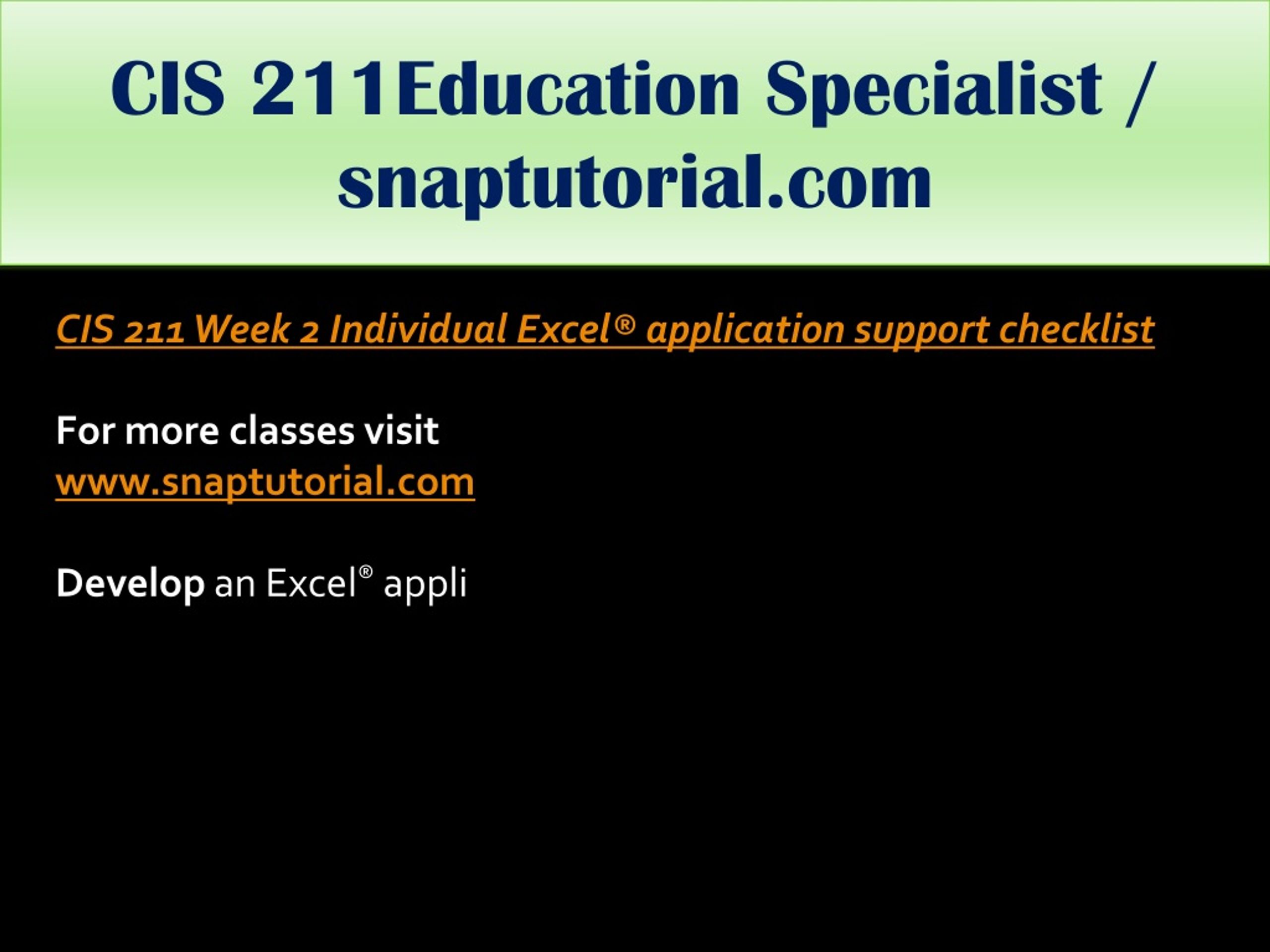 CIS 211Education Specialist / snaptutorial.com

CIS 211 Week 2 Individual Excel® application support checklist

For more classes visit
www.snaptutorial.com

Develop an Excel® appli